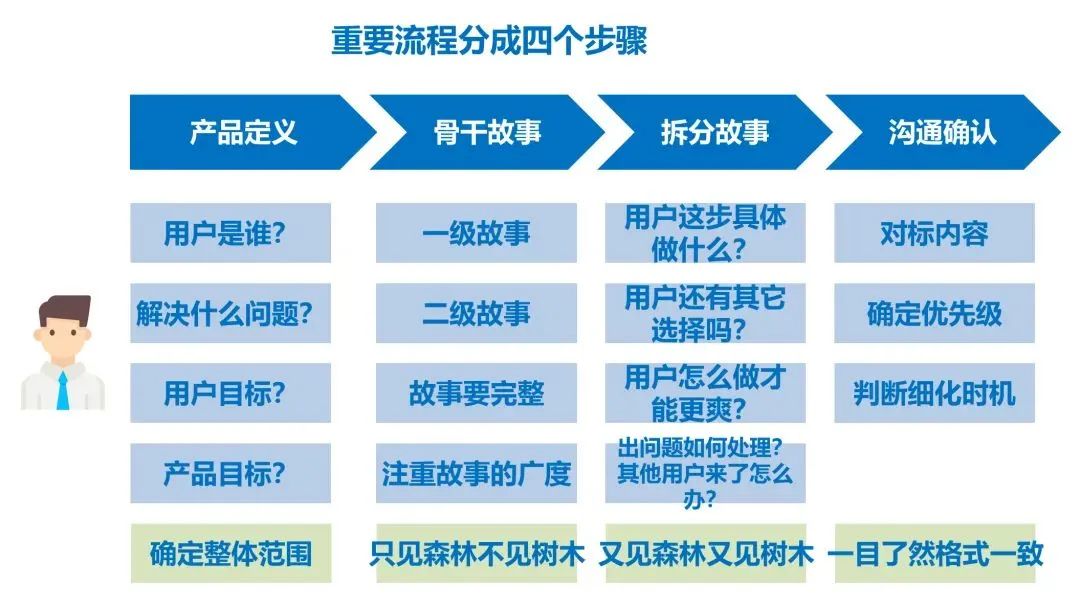 重要流程分成四个步骤

产品定义

用户是谁?

解决什么问题?

用户目标?

产品目标?

确定整体范围

骨干故事

一级故事

二级故事

故事要完整

注重故事的广度

只见森林不见树木

拆分故事

用户这步具体做什么?

用户还有其它选择吗?

用户怎么做才能更爽?

出问题如何处理?其他用户来了怎么办?

又见森林又见树木

沟通确认

对标内容

确定优先级

判断细化时机

一目了然格式一致